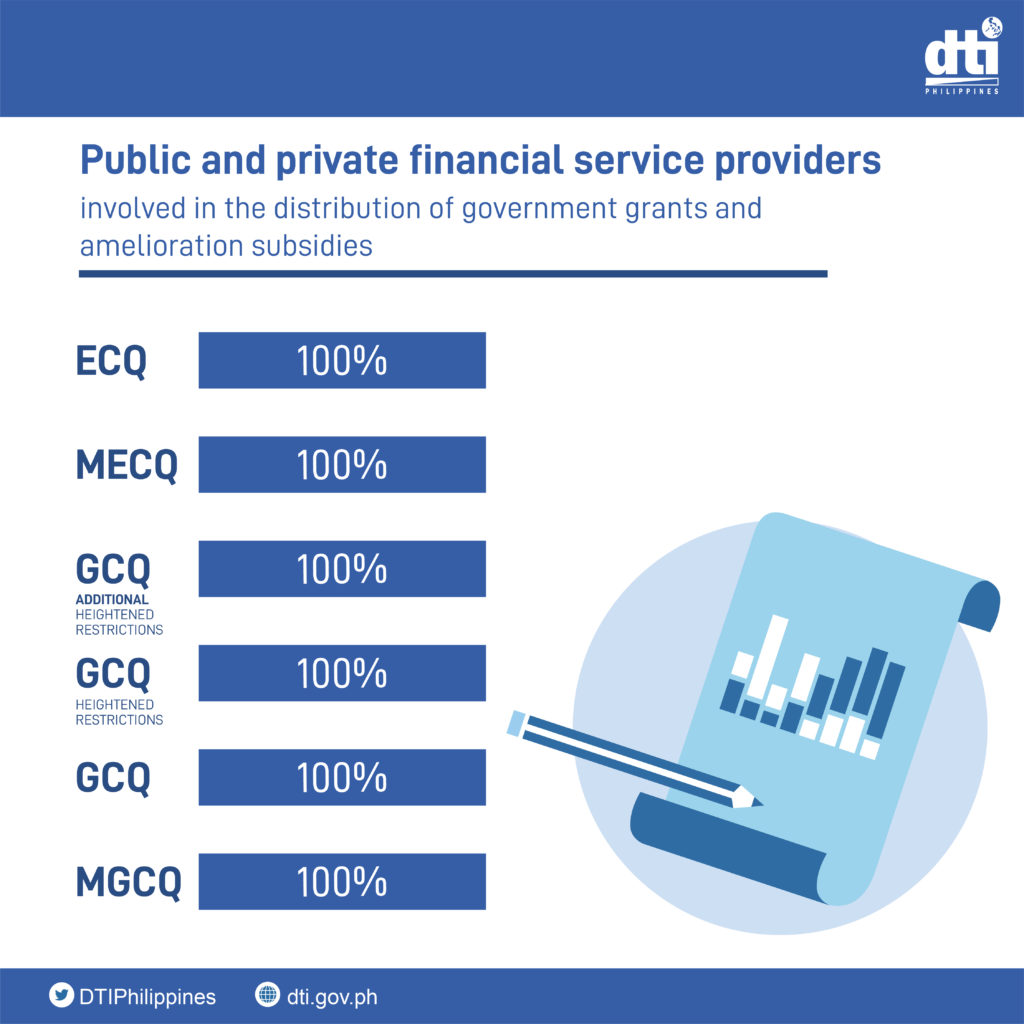 dti
PHILIPPINES

Public and private financial service providers
involved in the distribution of government grants and amelioration subsidies

ECQ 100%

MECQ 100%

GCQ ADDITIONAL HEIGHTENED RESTRICTIONS 100%

GCQ HEIGHTENED RESTRICTIONS 100%

GCQ 100%

MGCQ 100%

DTIPhilippines dti.gov.ph